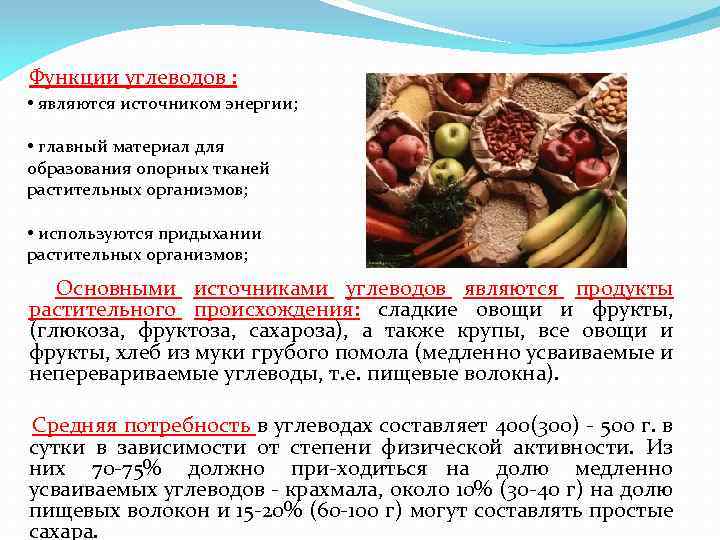 Функции углеводов :
• являются источником энергии;

• главный материал для образования опорных тканей растительных организмов;

• используются придыхании растительных организмов;

Основными источниками углеводов являются продукты растительного происхождения: сладкие овощи и фрукты, (глюкоза, фруктоза, сахароза), а также крупы, все овощи и фрукты, хлеб из муки грубого помола (медленно усваиваемые и неперевариваемые углеводы, т.е. пищевые волокна).

Средняя потребность в углеводах составляет 400(300) - 500 г. в сутки в зависимости от степени физической активности. Из них 70-75% должно при-ходиться на долю медленно усваиваемых углеводов - крахмала, около 10% (30-40 г) на долю пищевых волокон и 15-20% (60-100 г) могут составлять простые сахара.